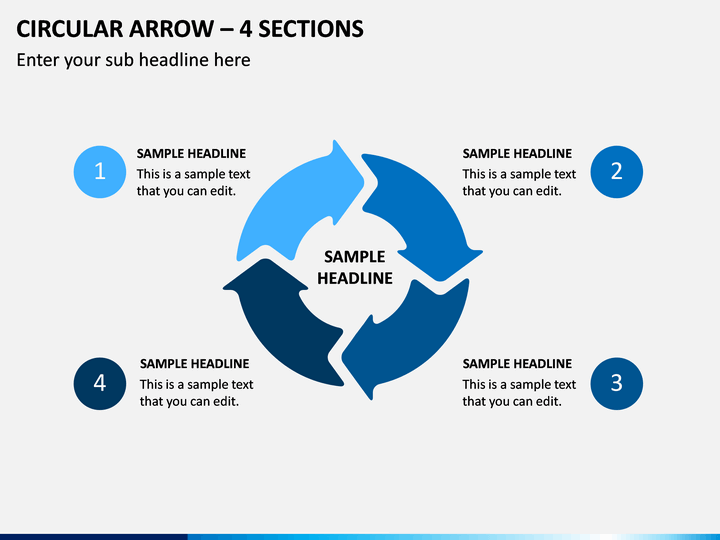 CIRCULAR ARROW – 4 SECTIONS

Enter your sub headline here

1

SAMPLE HEADLINE

This is a sample text that you can edit.

SAMPLE HEADLINE

This is a sample text that you can edit.

2

SAMPLE HEADLINE

4

SAMPLE HEADLINE

This is a sample text that you can edit.

SAMPLE HEADLINE

This is a sample text that you can edit.

3